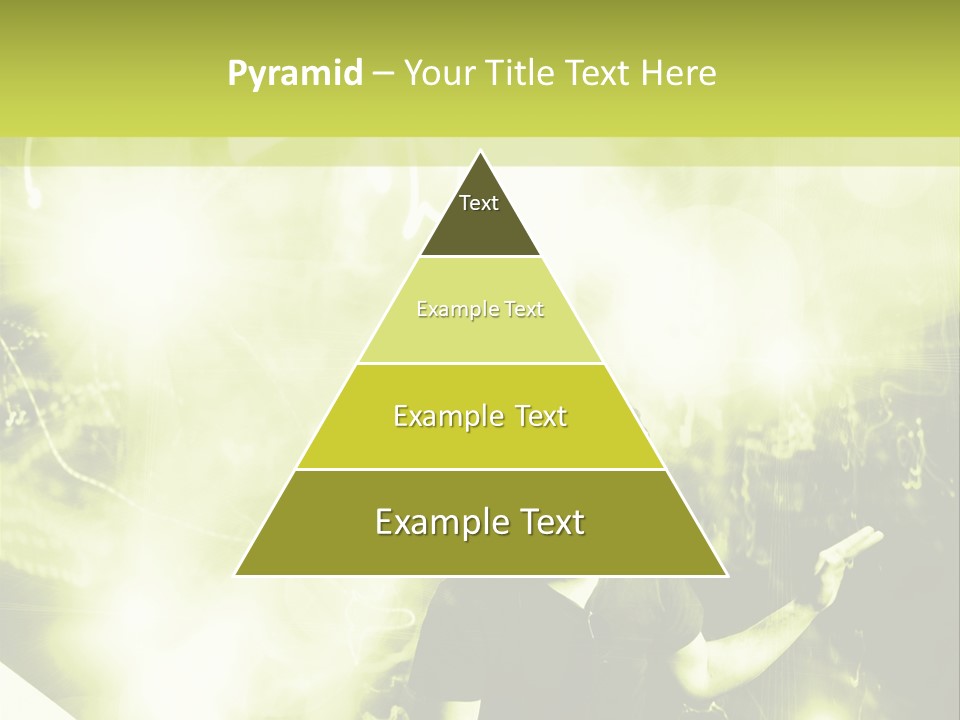 Pyramid – Your Title Text Here

Text

Example Text

Example Text

Example Text